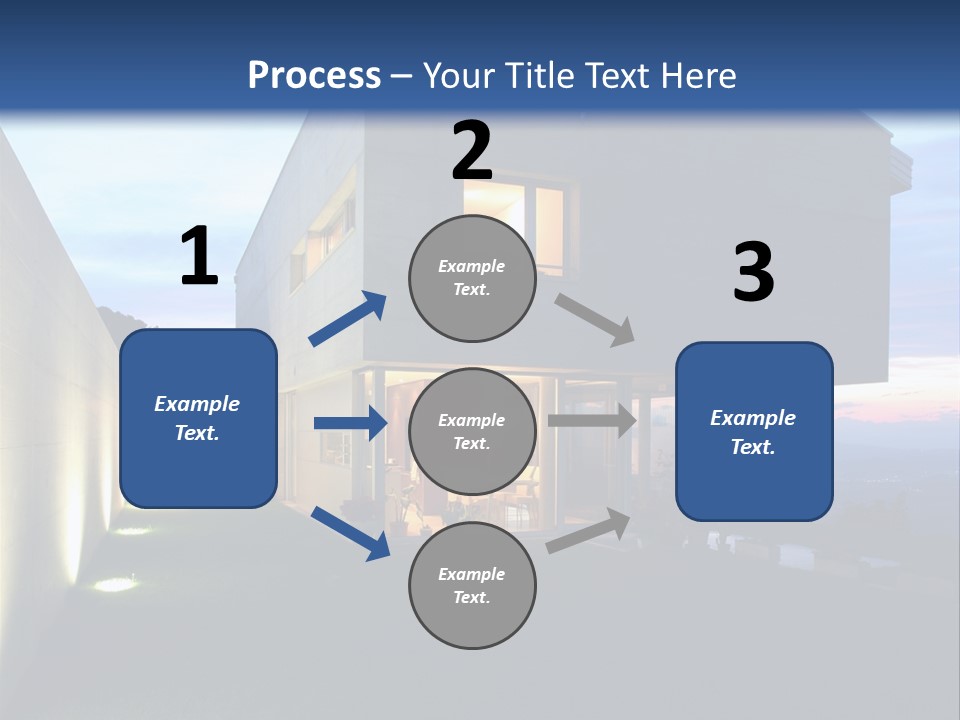 Process – Your Title Text Here

1

Example Text.

2

Example Text.

Example Text.

Example Text.

3

Example Text.